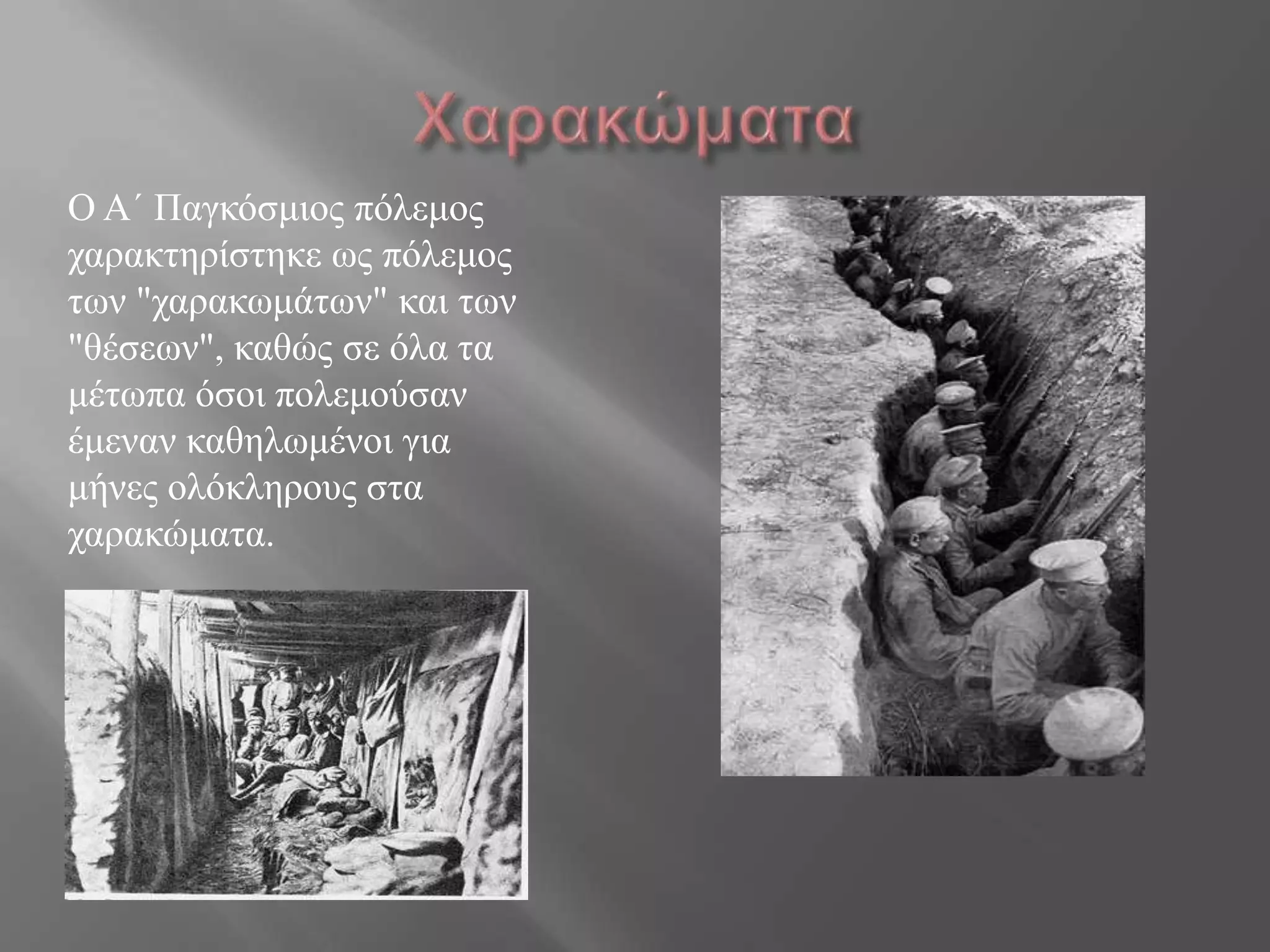 Χαρακώματα

Ο Α΄ Παγκόσμιος πόλεμος χαρακτηρίστηκε ως πόλεμος των "χαρακωμάτων" και των "θέσεων", καθώς σε όλα τα μέτωπα όσοι πολεμούσαν έμεναν καθηλωμένοι για μήνες ολόκληρους στα χαρακώματα.